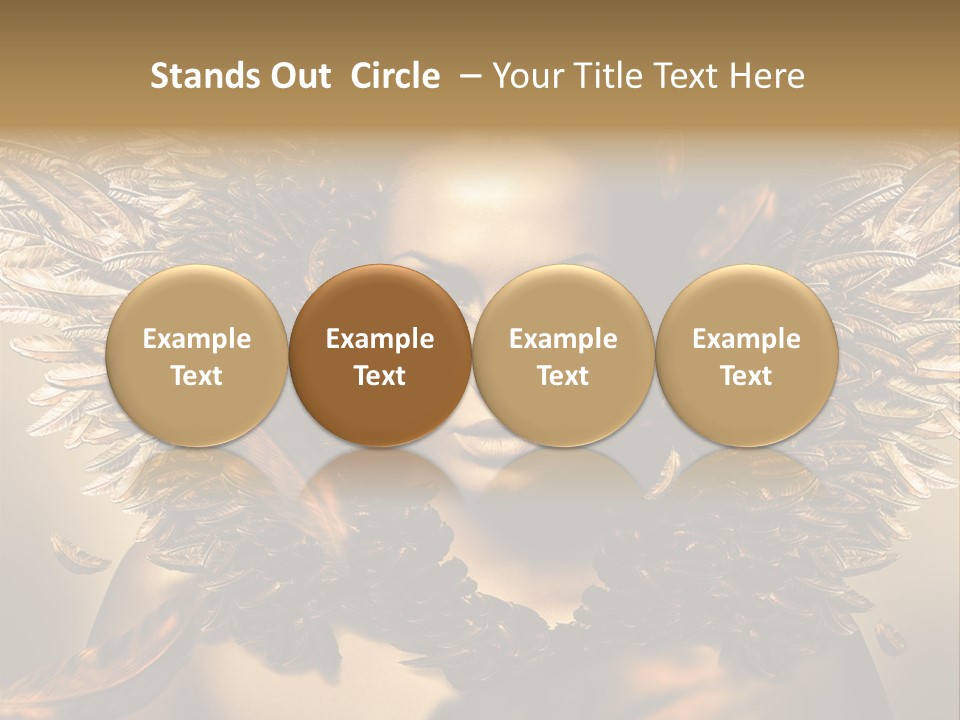 Stands Out  Circle  – Your Title Text Here

Example Text

Example Text

Example Text

Example Text